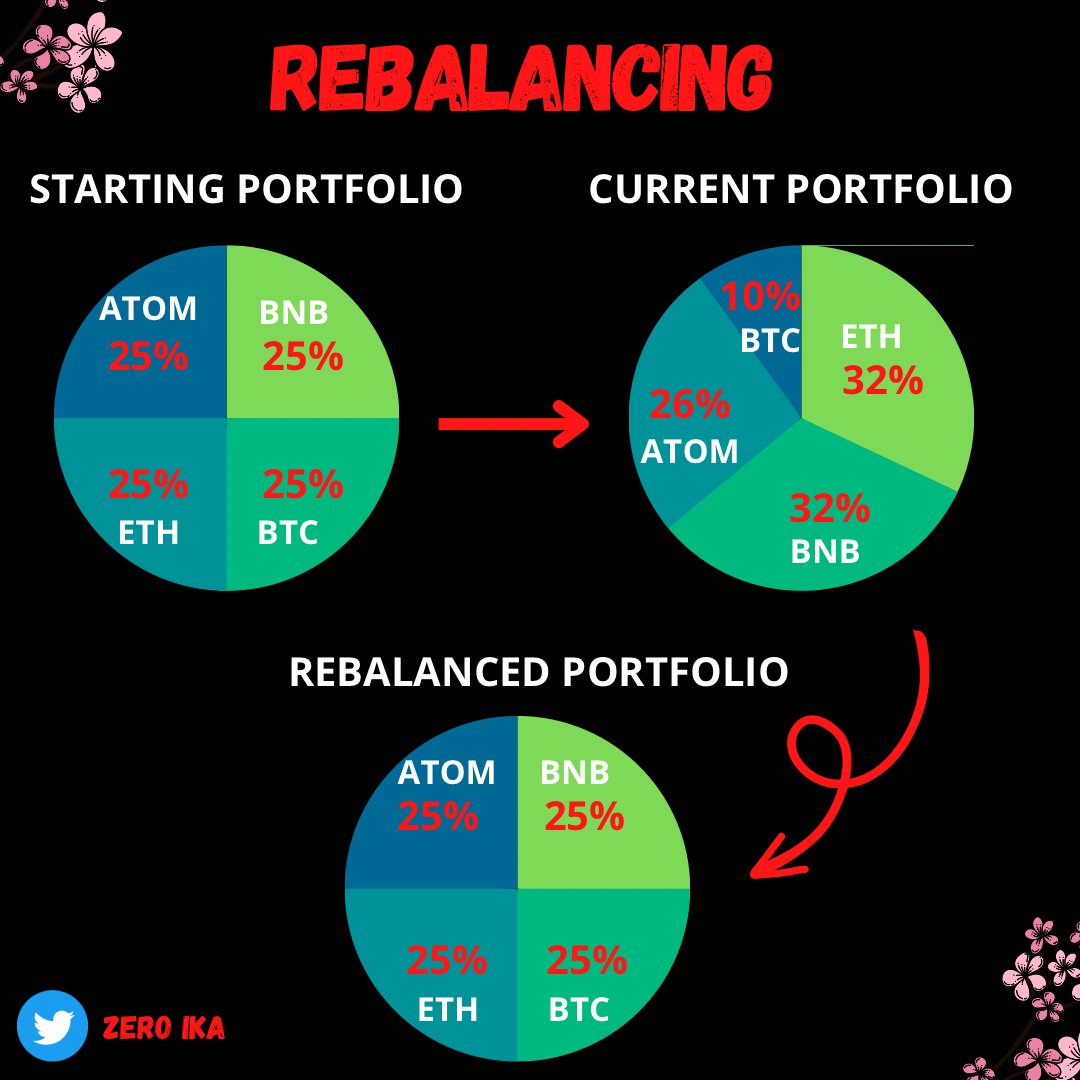 REBALANCING

STARTING PORTFOLIO

ATOM 25%
BNB 25%
25% ETH
25% BTC

CURRENT PORTFOLIO

10% BTC
ETH 32%
26% ATOM
32% BNB

REBALANCED PORTFOLIO

ATOM 25%
BNB 25%
25% ETH
25% BTC

ZERO IKA